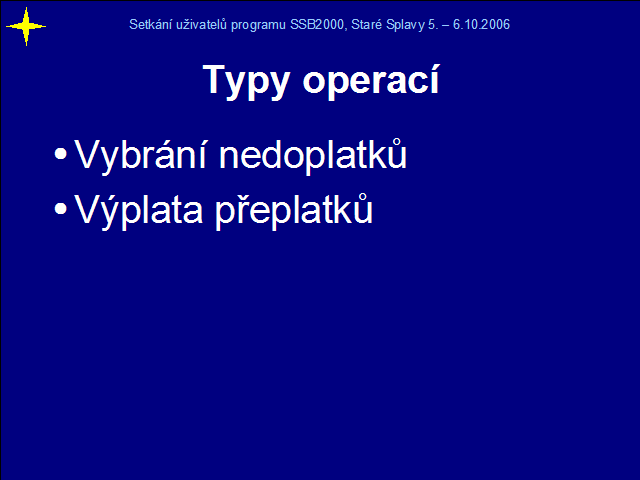 Setkání uživatelů programu SSB2000, Staré Splavy 5. – 6.10.2006

Typy operací

• Vybrání nedoplatků
• Výplata přeplatků